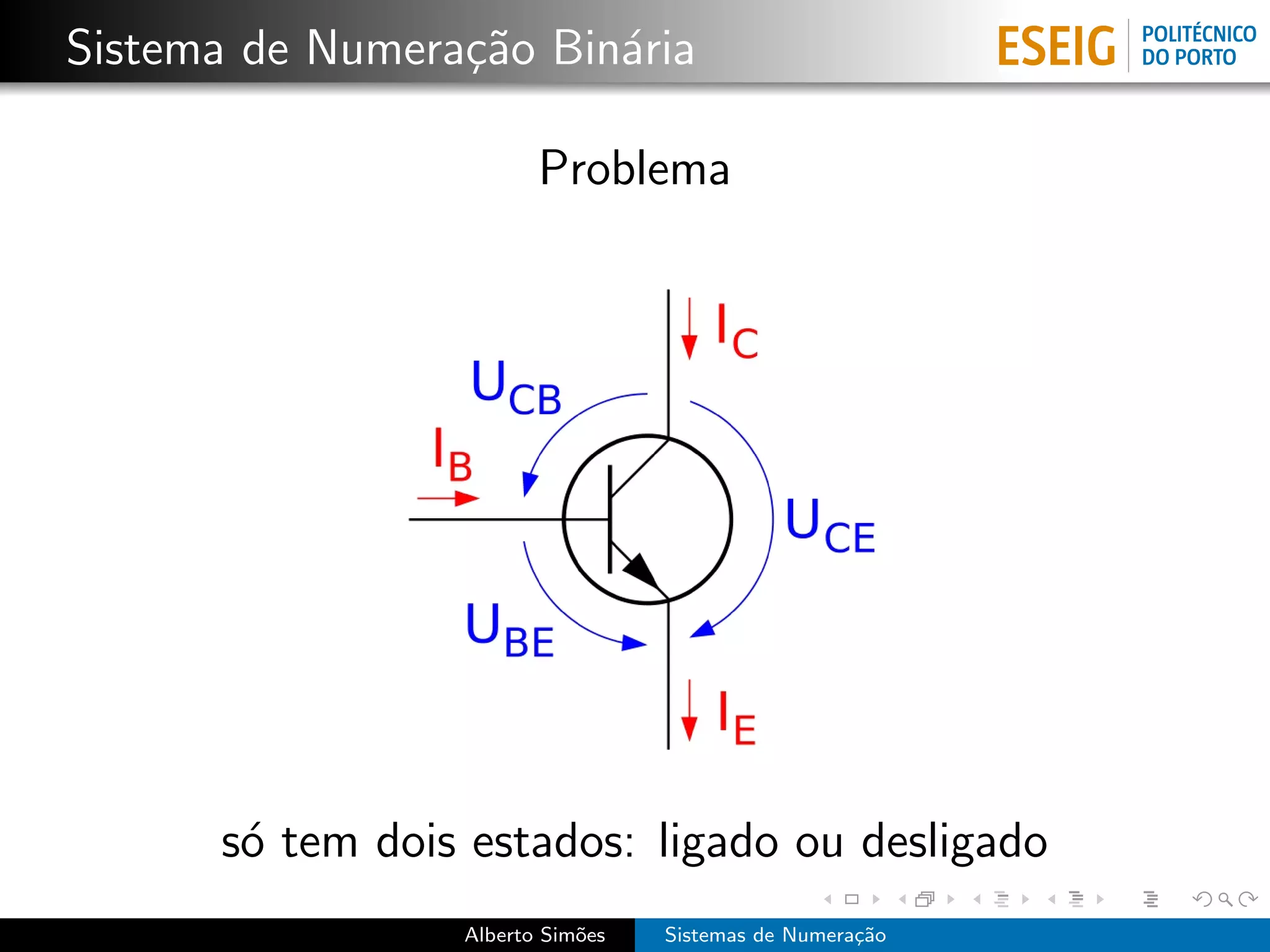 Sistema de Numeração Binária

ESEIG POLITÉCNICO DO PORTO

Problema

$I_C$

$U_{CB}$

$I_B$

$U_{CE}$

$U_{BE}$

$I_E$

só tem dois estados: ligado ou desligado

Alberto Simões

Sistemas de Numeração